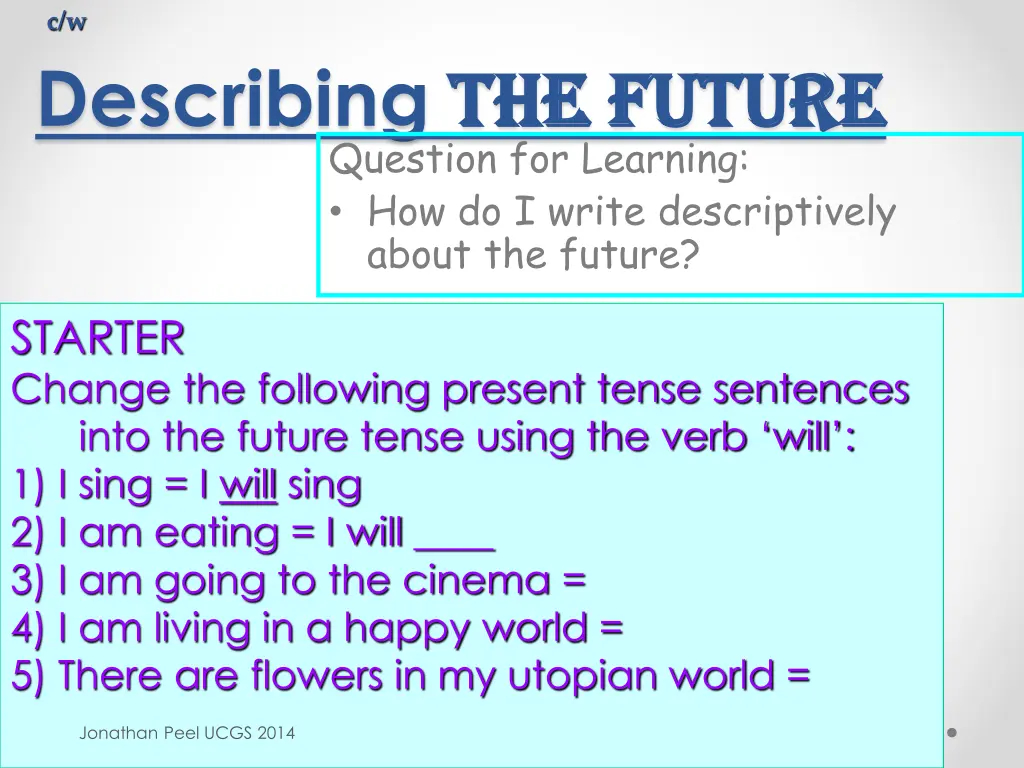 c/w

Describing THE FUTURE

Question for Learning:
• How do I write descriptively about the future?

STARTER
Change the following present tense sentences into the future tense using the verb 'will':
1) I sing = I will sing
2) I am eating = I will ____
3) I am going to the cinema =
4) I am living in a happy world =
5) There are flowers in my utopian world =

Jonathan Peel UCGS 2014